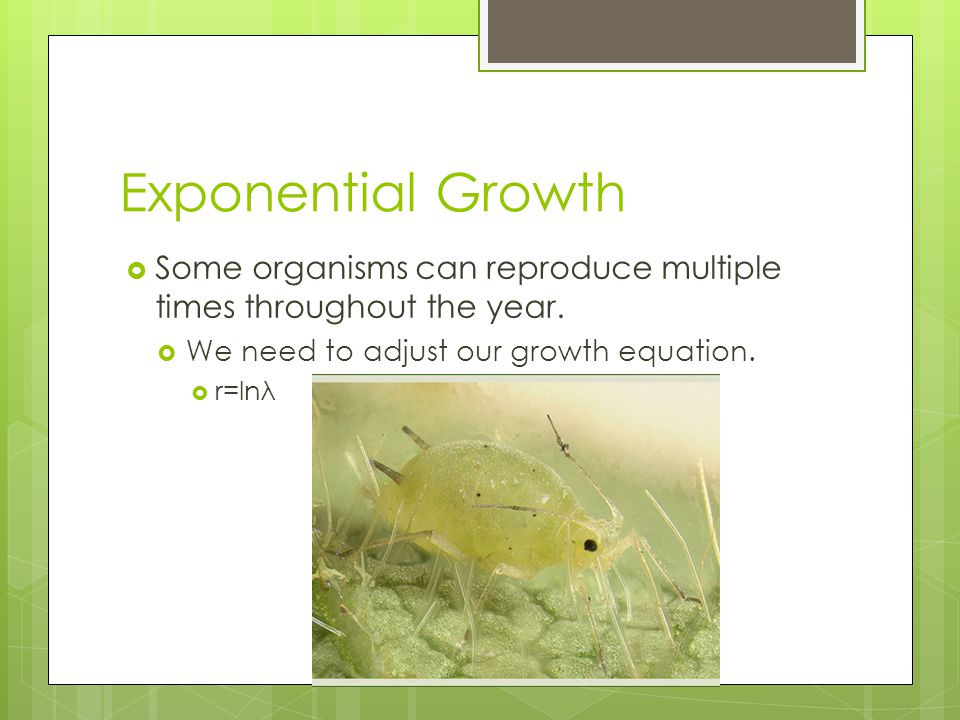 Exponential Growth

Some organisms can reproduce multiple times throughout the year.

We need to adjust our growth equation.

$r=\ln\lambda$